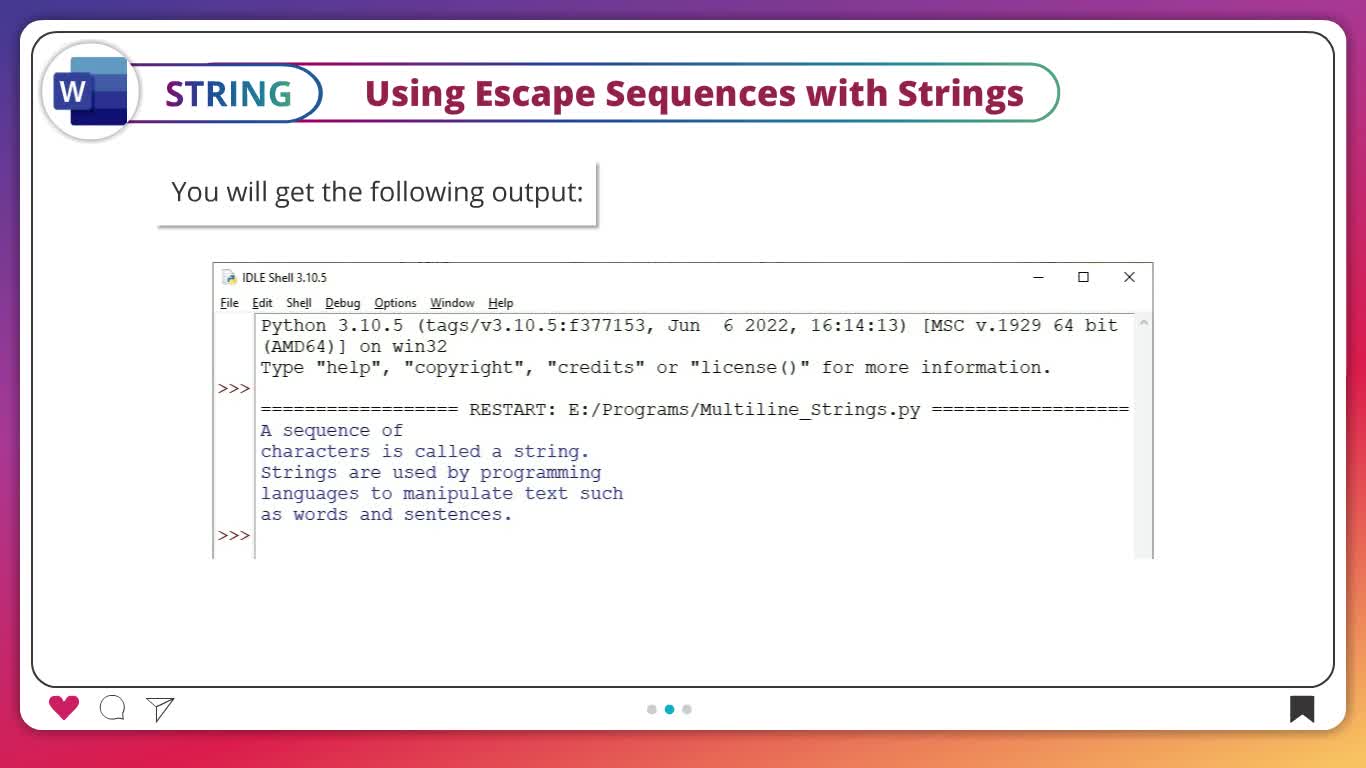 W

STRING

Using Escape Sequences with Strings

You will get the following output:

IDLE Shell 3.10.5

File Edit Shell Debug Options Window Help

Python 3.10.5 (tags/v3.10.5:f377153, Jun 6 2022, 16:14:13) [MSC v.1929 64 bit (AMD64)] on win32
Type "help", "copyright", "credits" or "license()" for more information.
>>>
================== RESTART: E:/Programs/Multiline_Strings.py ==================
A sequence of
characters is called a string.
Strings are used by programming
languages to manipulate text such
as words and sentences.
>>>